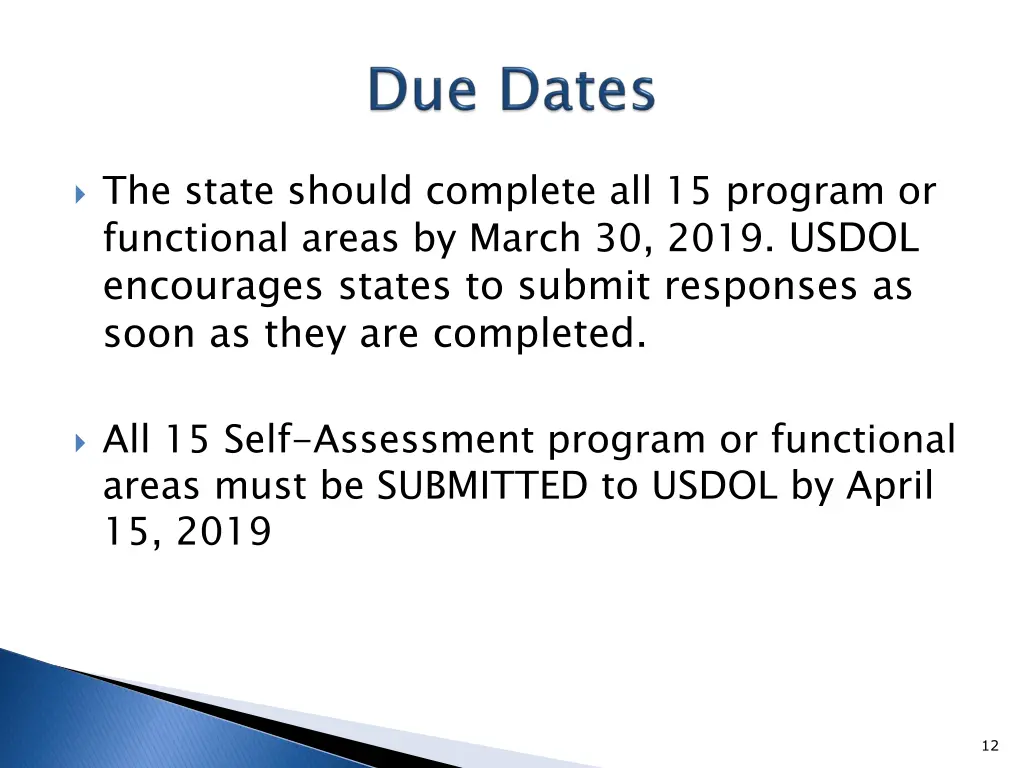 Due Dates

The state should complete all 15 program or functional areas by March 30, 2019. USDOL encourages states to submit responses as soon as they are completed.

All 15 Self-Assessment program or functional areas must be SUBMITTED to USDOL by April 15, 2019

12